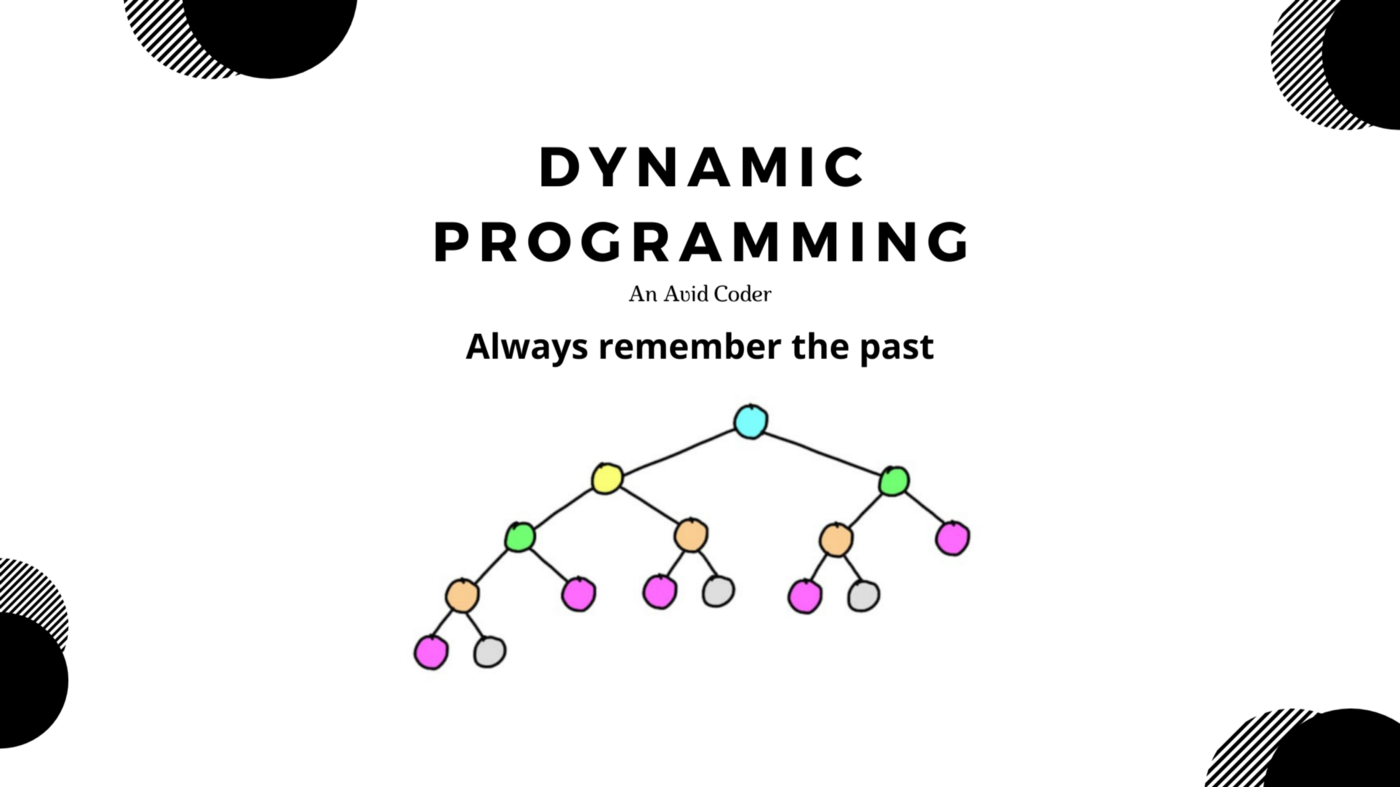 DYNAMIC PROGRAMMING

An Avid Coder

Always remember the past